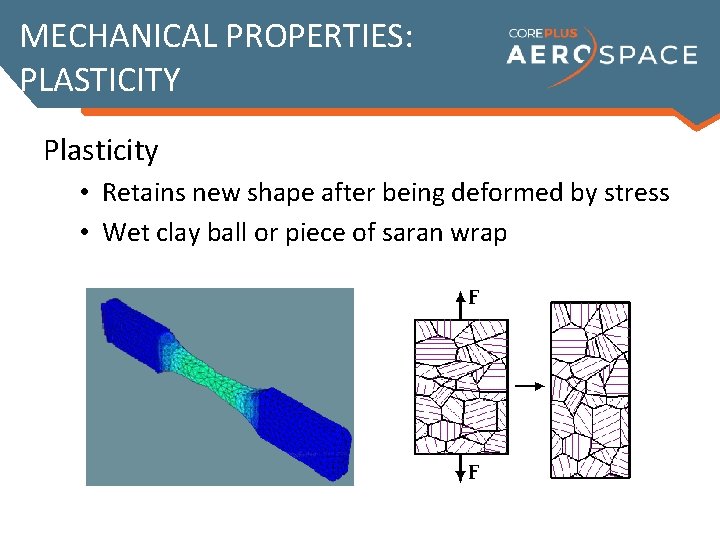 MECHANICAL PROPERTIES: PLASTICITY

COREPLUS AEROSPACE

Plasticity

• Retains new shape after being deformed by stress
• Wet clay ball or piece of saran wrap

F

F